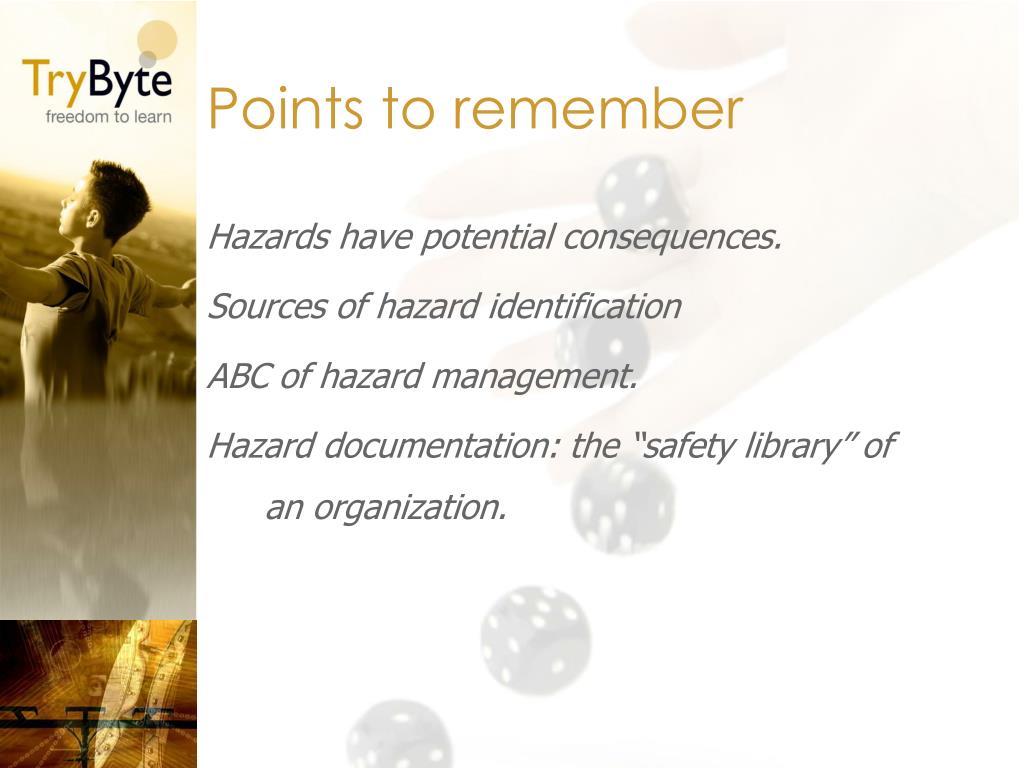 TryByte
freedom to learn

Points to remember

Hazards have potential consequences.

Sources of hazard identification

ABC of hazard management.

Hazard documentation: the “safety library” of an organization.